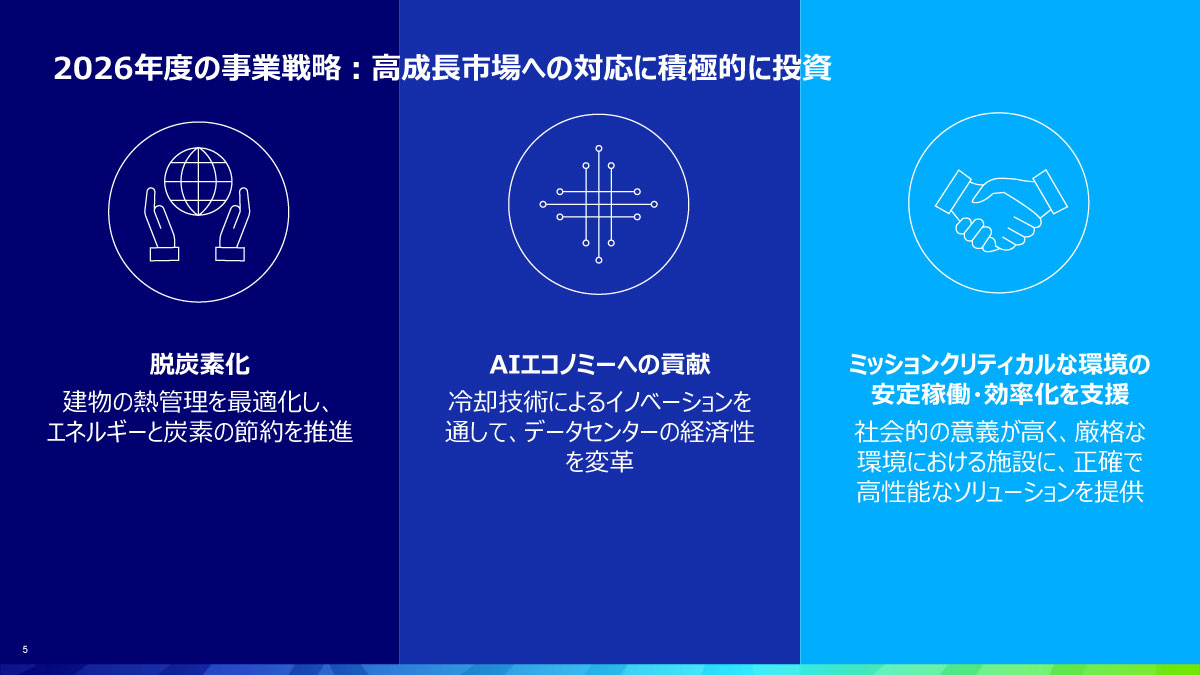 2026年度の事業戦略：高成長市場への対応に積極的に投資

脱炭素化
建物の熱管理を最適化し、エネルギーと炭素の節約を推進

AIエコノミーへの貢献
冷却技術によるイノベーションを通して、データセンターの経済性を変革

ミッションクリティカルな環境の安定稼働・効率化を支援
社会的の意義が高く、厳格な環境における施設に、正確で高性能なソリューションを提供

5